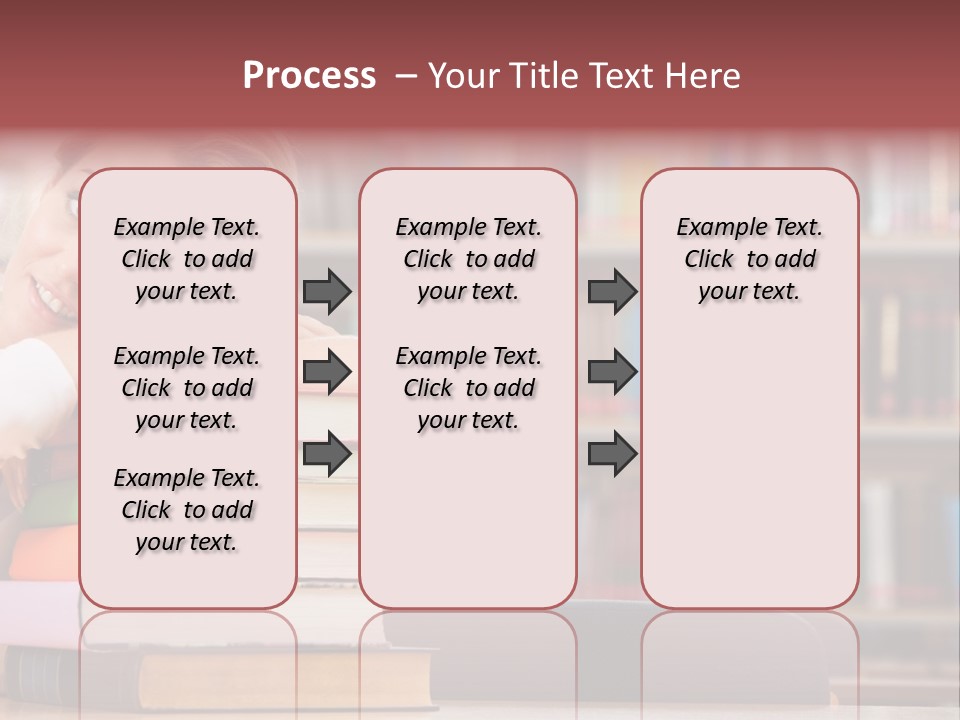 Process – Your Title Text Here

Example Text. Click to add your text.

Example Text. Click to add your text.

Example Text. Click to add your text.

Example Text. Click to add your text.

Example Text. Click to add your text.

Example Text. Click to add your text.